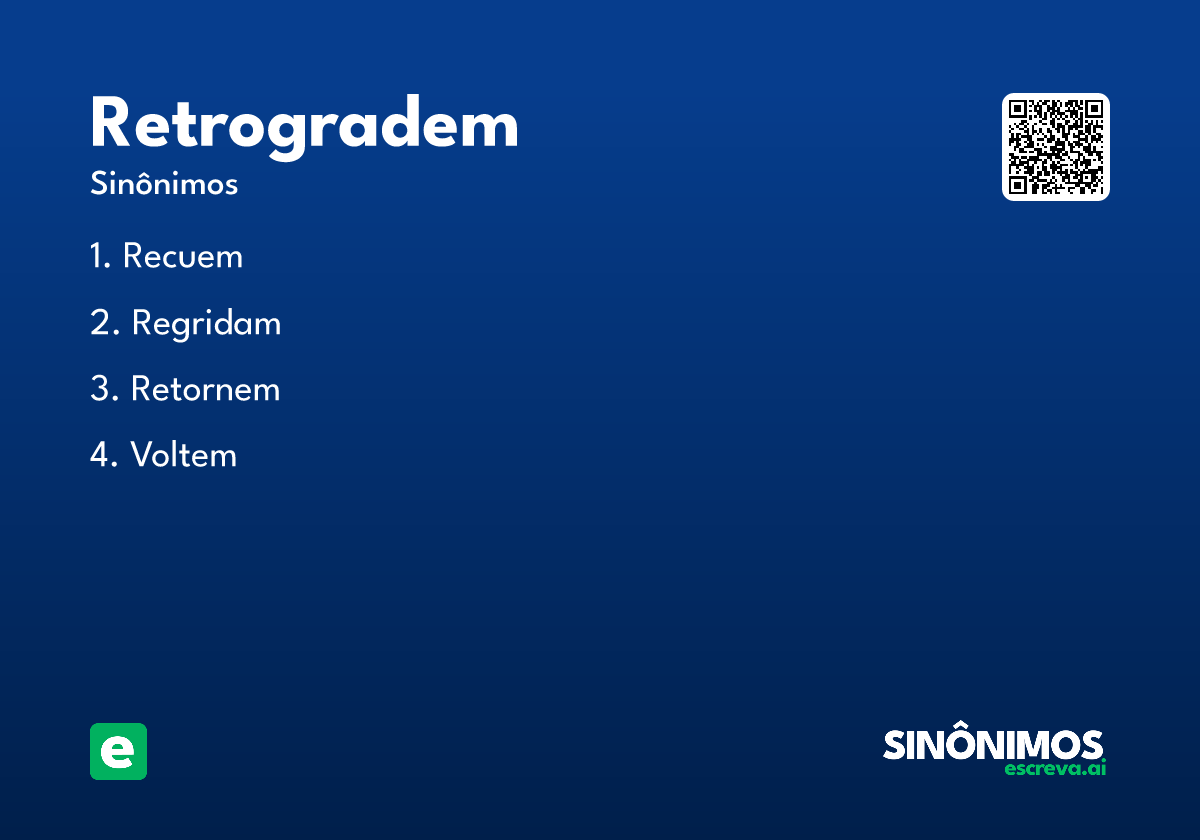 Retrogradem
Sinônimos

1. Recuem
2. Regridam
3. Retornem
4. Voltem

e

SINÔNIMOS
escreva.ai